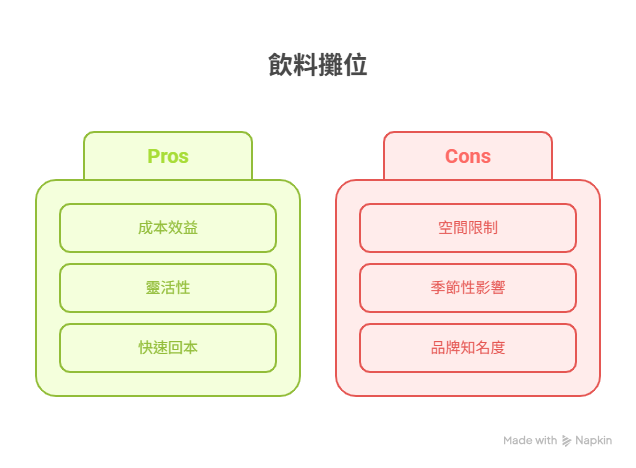 飲料攤位

Pros

成本效益

靈活性

快速回本

Cons

空間限制

季節性影響

品牌知名度

Made with Napkin